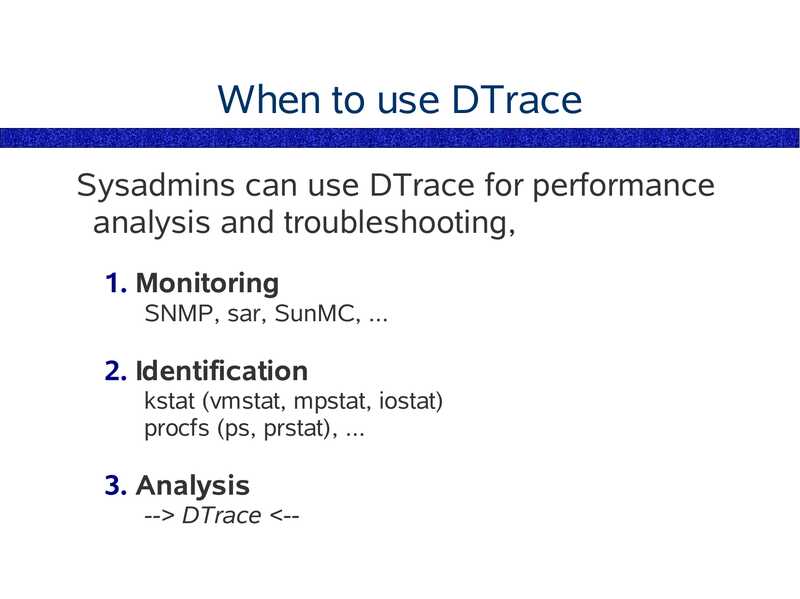 When to use DTrace

Sysadmins can use DTrace for performance analysis and troubleshooting,

1. Monitoring
SNMP, sar, SunMC, ...

2. Identification
kstat (vmstat, mpstat, iostat)
procfs (ps, prstat), ...

3. Analysis
--> DTrace <--